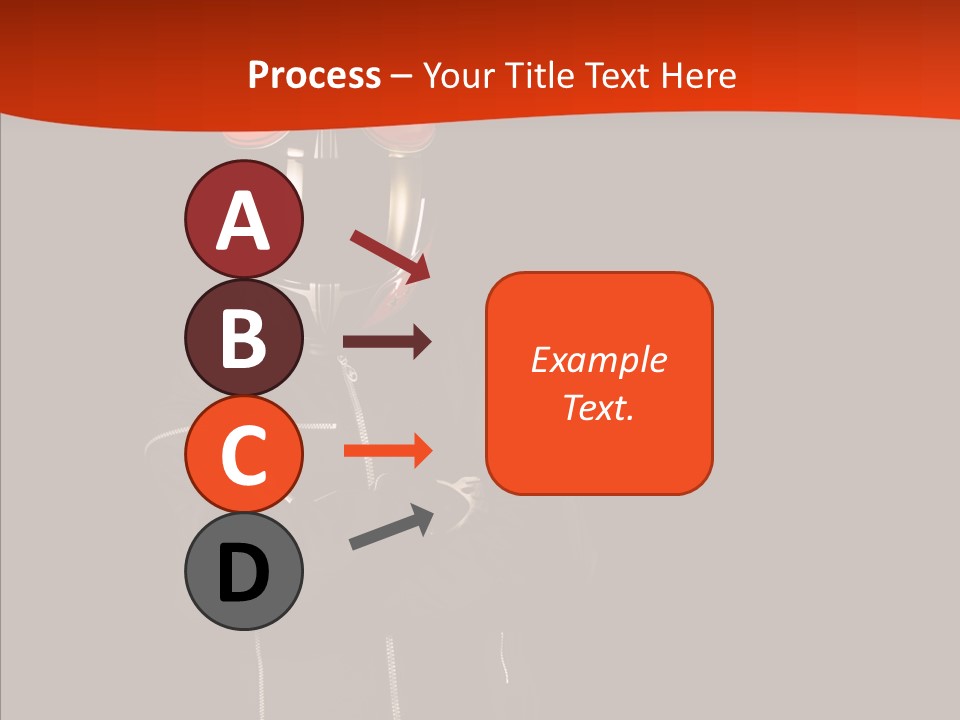 Process – Your Title Text Here

A

B

C

D

Example Text.